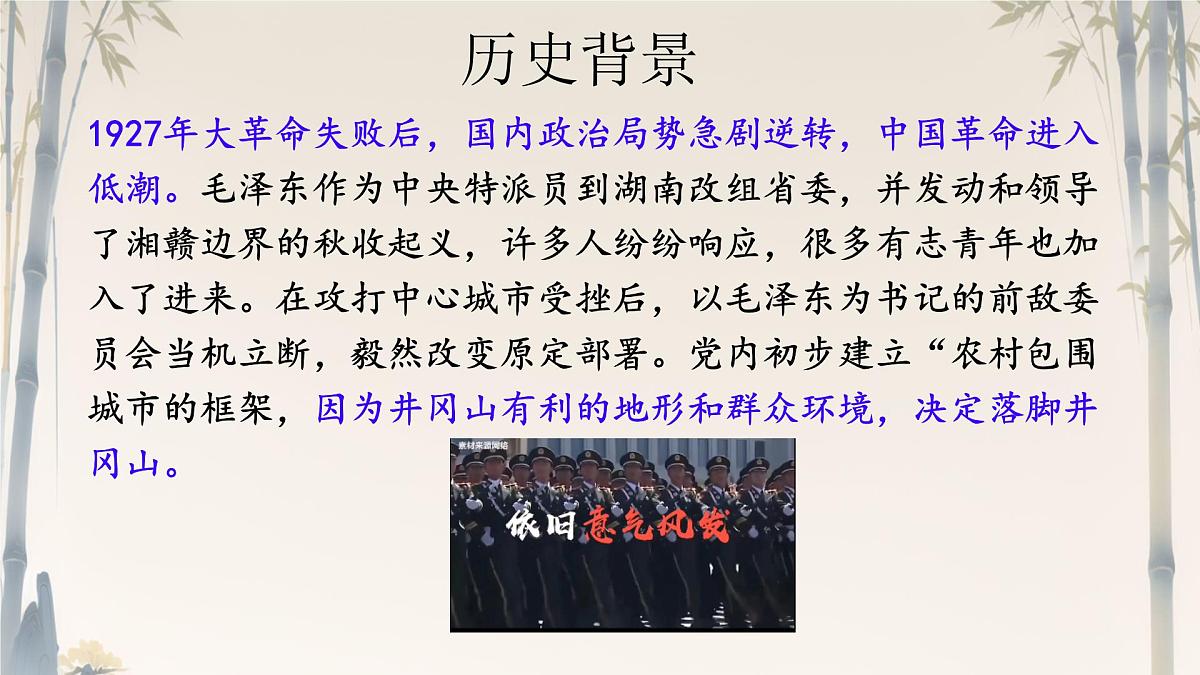 历史背景

1927年大革命失败后，国内政治局势急剧逆转，中国革命进入低潮。毛泽东作为中央特派员到湖南改组省委，并发动和领导了湘赣边界的秋收起义，许多人纷纷响应，很多有志青年也加入了进来。在攻打中心城市受挫后，以毛泽东为书记的前敌委员会当机立断，毅然改变原定部署。党内初步建立“农村包围城市的框架，因为井冈山有利的地形和群众环境，决定落脚井冈山。

素材来源网络

依旧意气风发